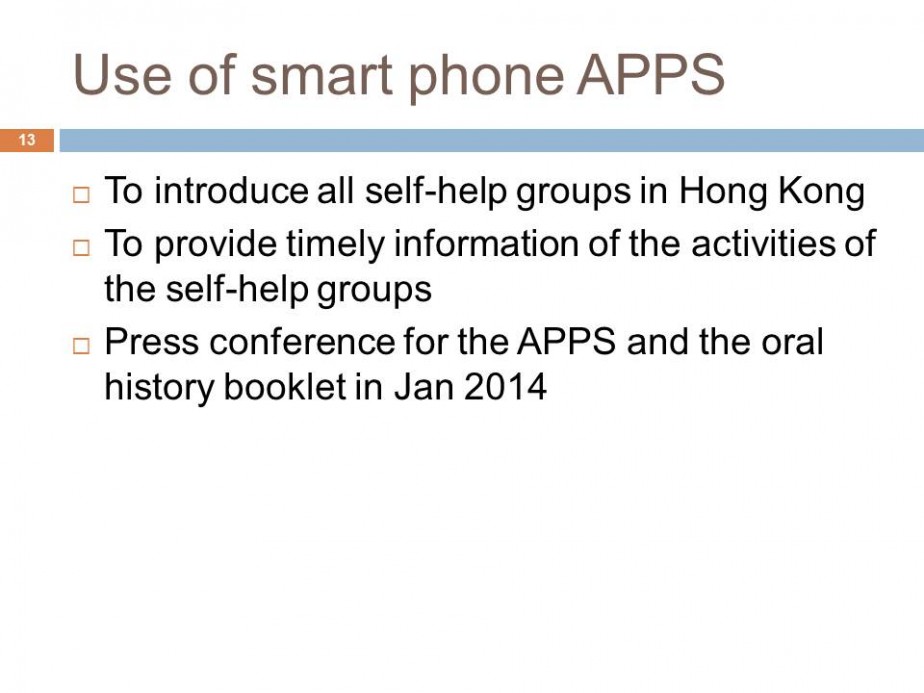 Use of smart phone APPS

13

□ To introduce all self-help groups in Hong Kong
□ To provide timely information of the activities of the self-help groups
□ Press conference for the APPS and the oral history booklet in Jan 2014